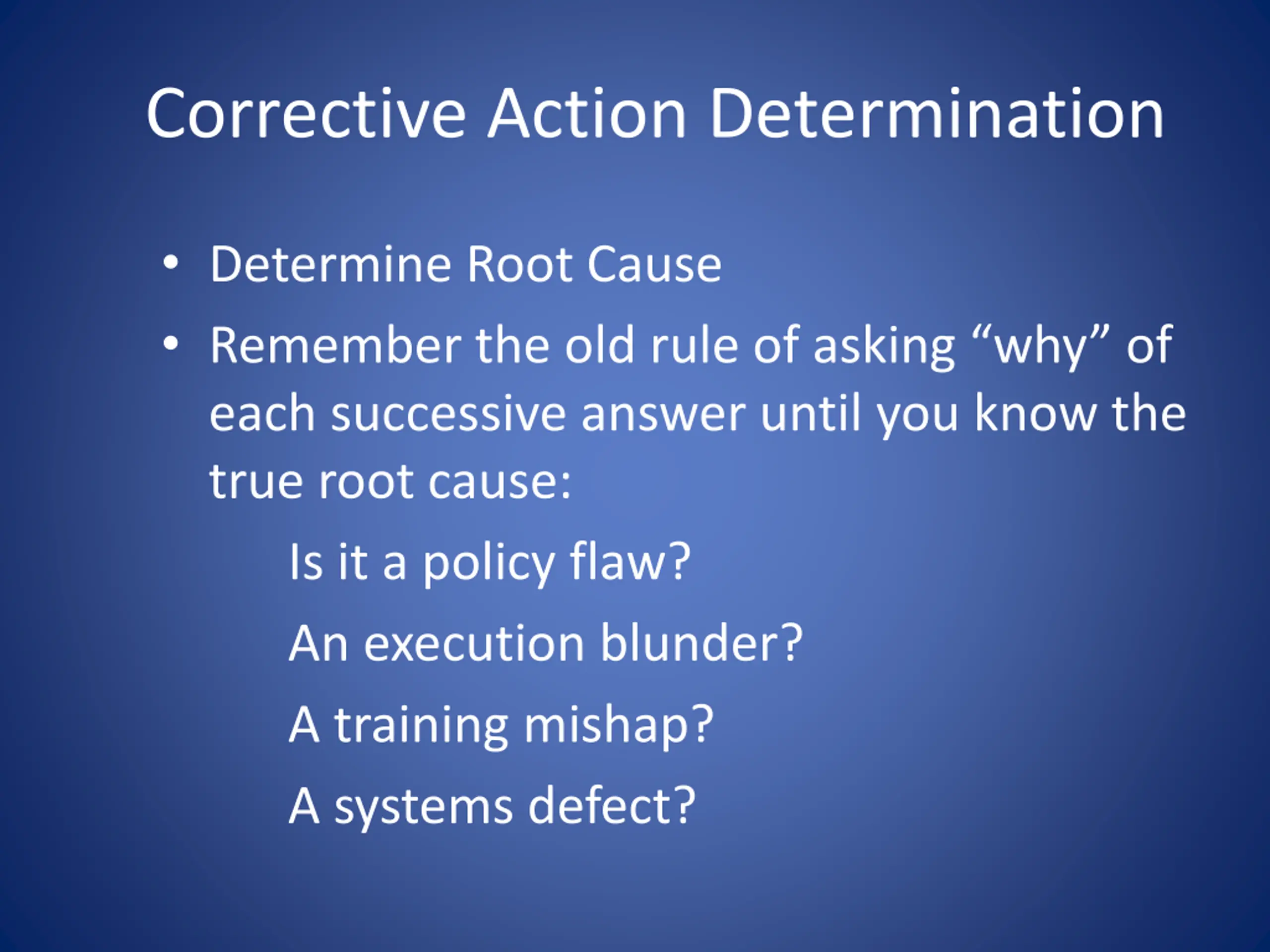 Corrective Action Determination

• Determine Root Cause

• Remember the old rule of asking “why” of each successive answer until you know the true root cause:

Is it a policy flaw?

An execution blunder?

A training mishap?

A systems defect?